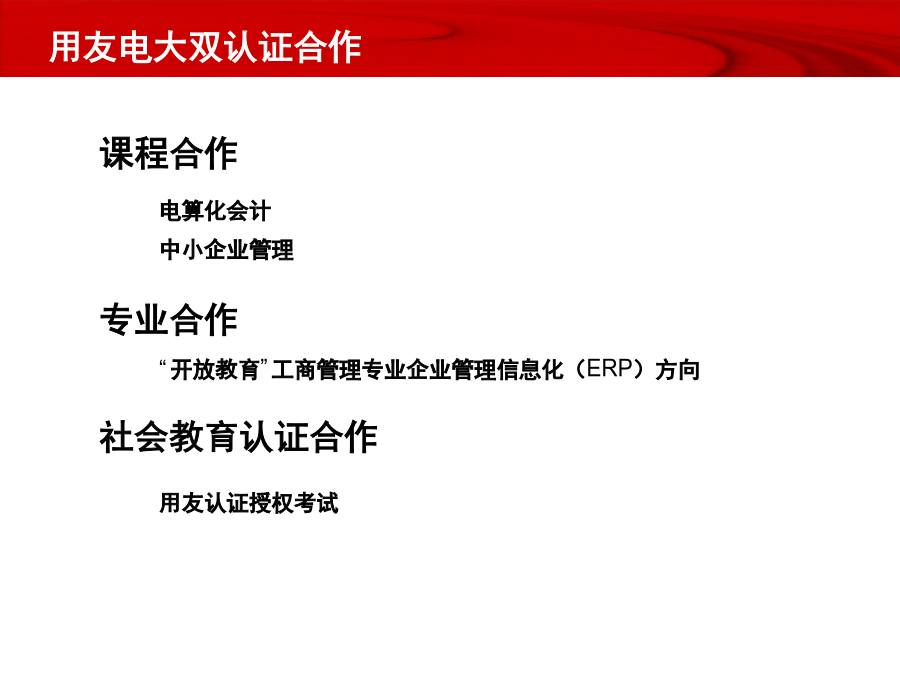 用友电大双认证合作

课程合作

电算化会计

中小企业管理

专业合作

“开放教育”工商管理专业企业管理信息化（ERP）方向

社会教育认证合作

用友认证授权考试